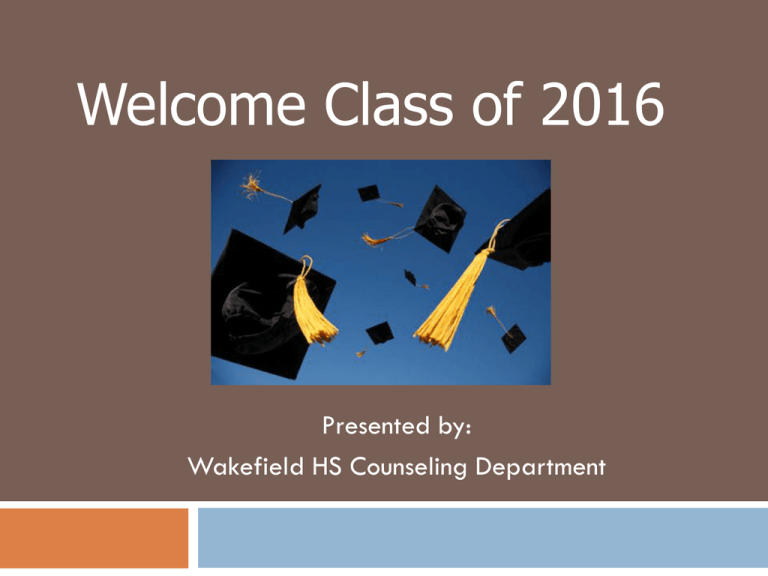 Welcome Class of 2016

Presented by:

Wakefield HS Counseling Department